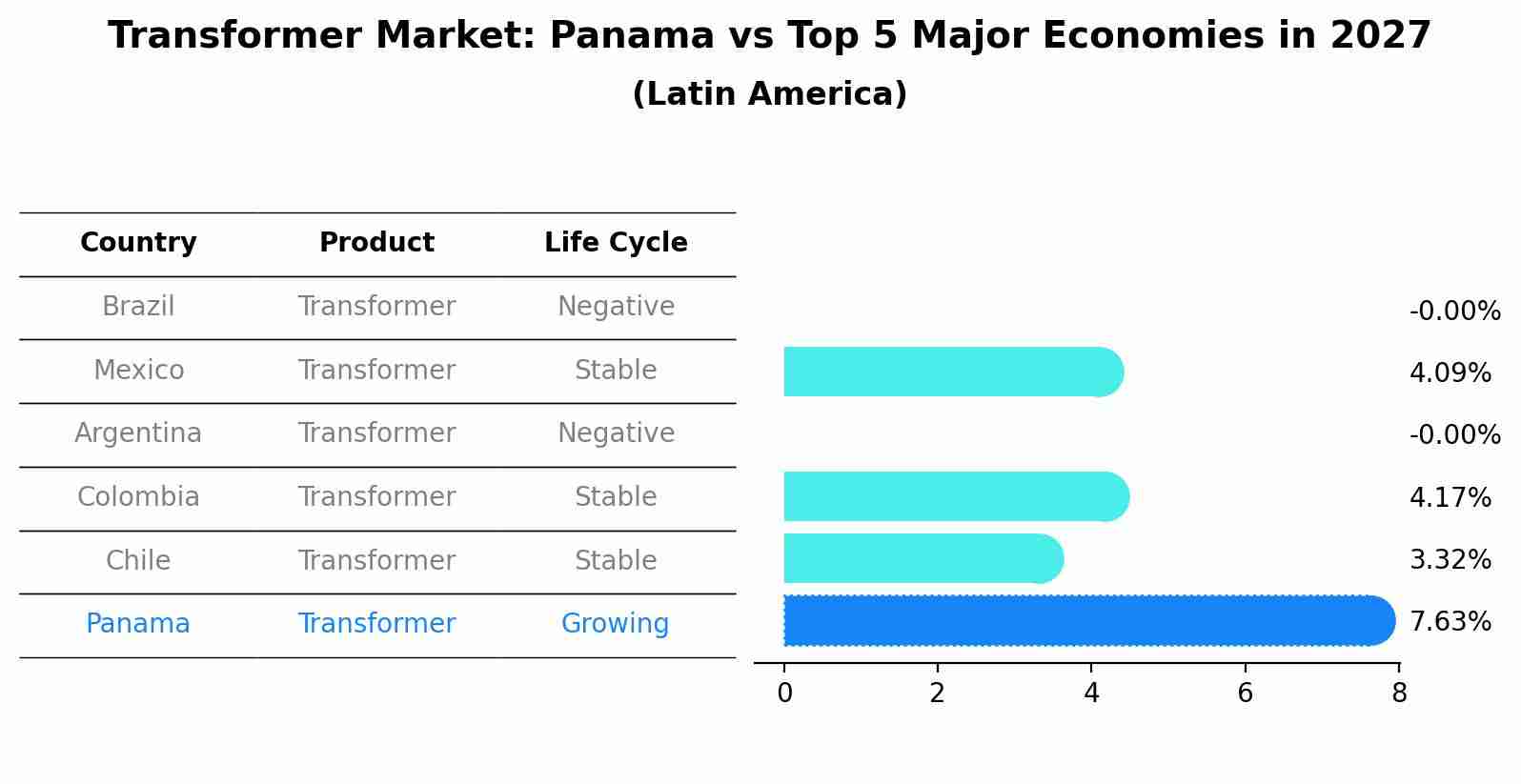 Transformer Market: Panama vs Top 5 Major Economies in 2027
(Latin America)

| Country | Product | Life Cycle |
|---|---|---|
| Brazil | Transformer | Negative |
| Mexico | Transformer | Stable |
| Argentina | Transformer | Negative |
| Colombia | Transformer | Stable |
| Chile | Transformer | Stable |
| Panama | Transformer | Growing |

-0.00%
4.09%
-0.00%
4.17%
3.32%
7.63%

0
2
4
6
8